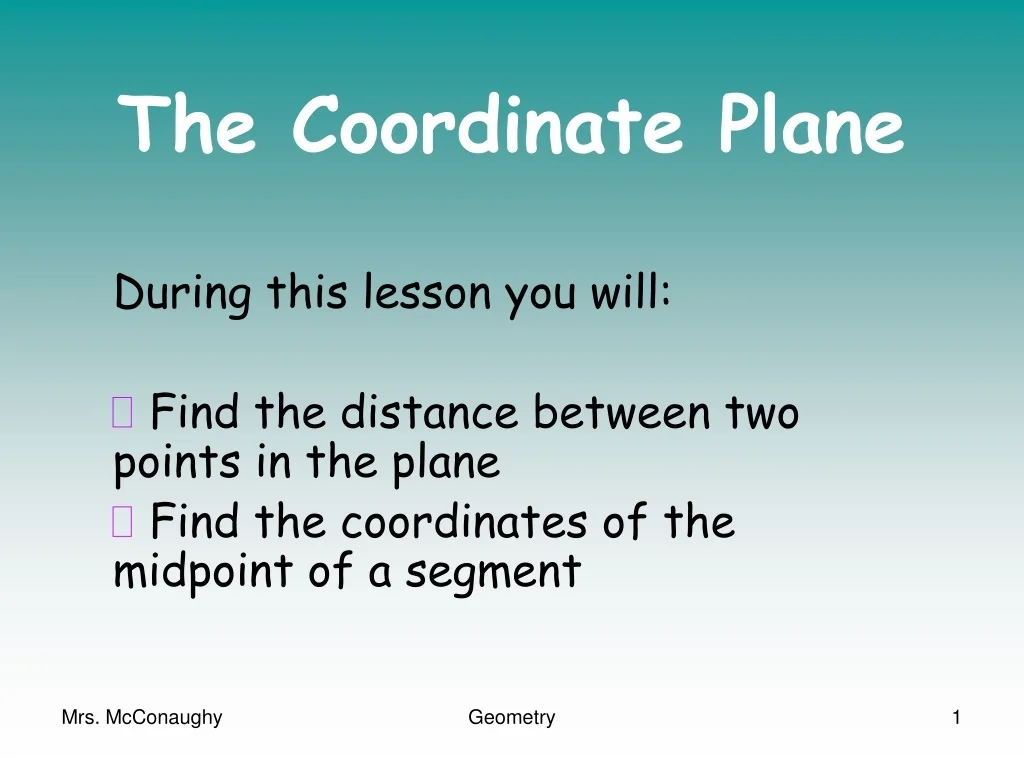 The Coordinate Plane

During this lesson you will:

 Find the distance between two points in the plane
 Find the coordinates of the midpoint of a segment

Mrs. McConaughy

Geometry

1